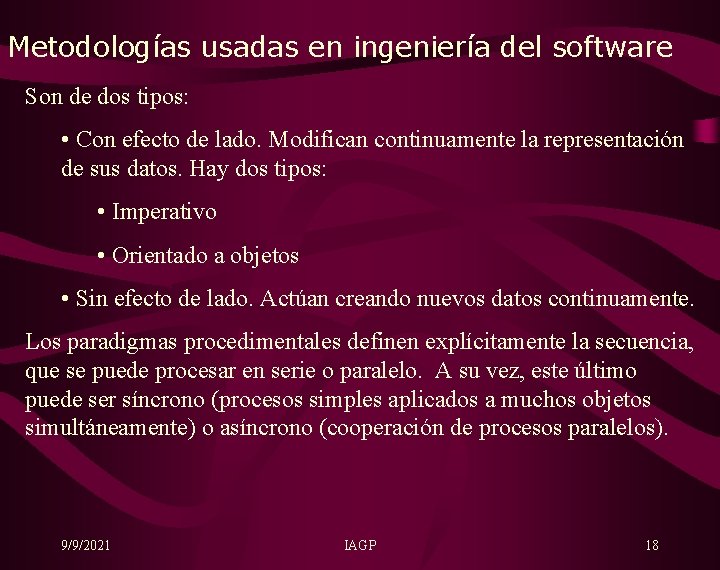 Metodologías usadas en ingeniería del software

Son de dos tipos:

• Con efecto de lado. Modifican continuamente la representación de sus datos. Hay dos tipos:

• Imperativo

• Orientado a objetos

• Sin efecto de lado. Actúan creando nuevos datos continuamente.

Los paradigmas procedimentales definen explícitamente la secuencia, que se puede procesar en serie o paralelo. A su vez, este último puede ser síncrono (procesos simples aplicados a muchos objetos simultáneamente) o asíncrono (cooperación de procesos paralelos).

9/9/2021

IAGP

18